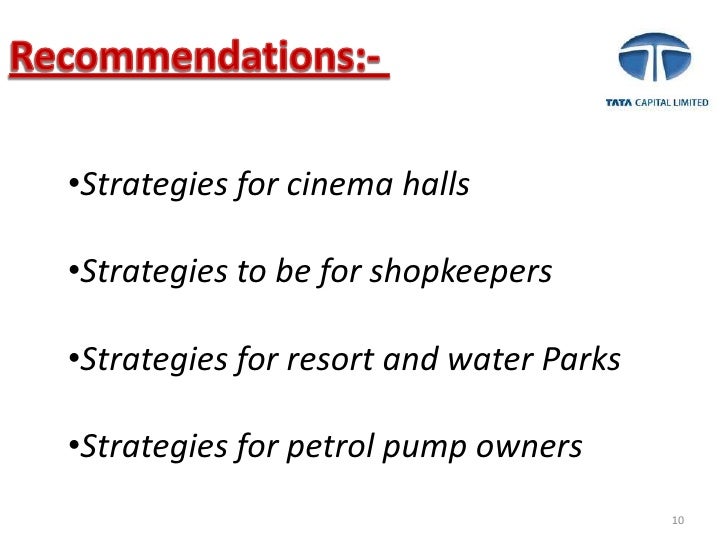 Recommendations:-

TATA CAPITAL LIMITED

•Strategies for cinema halls

•Strategies to be for shopkeepers

•Strategies for resort and water Parks

•Strategies for petrol pump owners

10